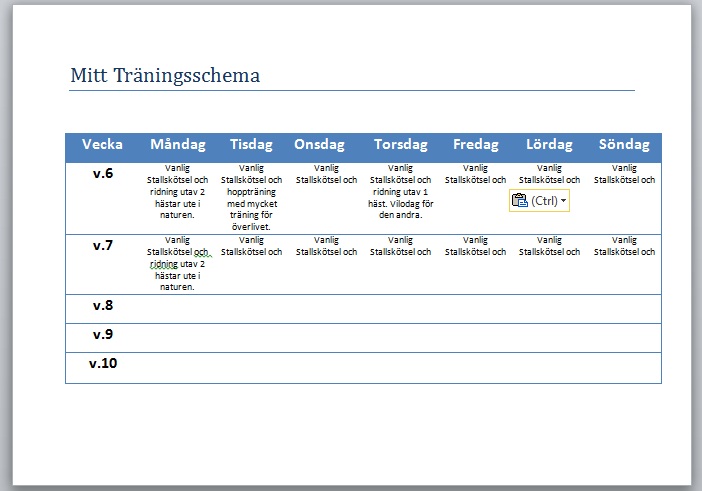 Mitt Träningsschema

| Vecka | Måndag | Tisdag | Onsdag | Torsdag | Fredag | Lördag | Söndag |
|---|---|---|---|---|---|---|---|
| v.6 | Vanlig Stallskötsel och ridning utav 2 hästar ute i naturen. | Vanlig Stallskötsel och hoppträning med mycket träning för överlivet. | Vanlig Stallskötsel och | Vanlig Stallskötsel och ridning utav 1 häst. Vilodag för den andra. | Vanlig Stallskötsel och | Vanlig Stallskötsel och (Ctrl) | Vanlig Stallskötsel och |
| v.7 | Vanlig Stallskötsel och ridning utav 2 hästar ute i naturen. | Vanlig Stallskötsel och | Vanlig Stallskötsel och | Vanlig Stallskötsel och | Vanlig Stallskötsel och | Vanlig Stallskötsel och | Vanlig Stallskötsel och |
| v.8 | | | | | | | |
| v.9 | | | | | | | |
| v.10 | | | | | | | |